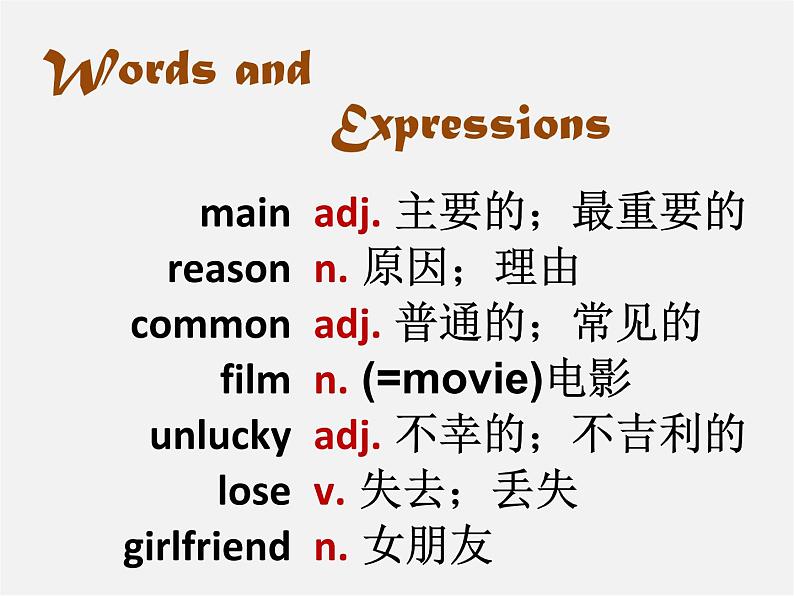 Words and Expressions

main adj. 主要的；最重要的
reason n. 原因；理由
common adj. 普通的；常见的
film n. (=movie)电影
unlucky adj. 不幸的；不吉利的
lose v. 失去；丢失
girlfriend n. 女朋友